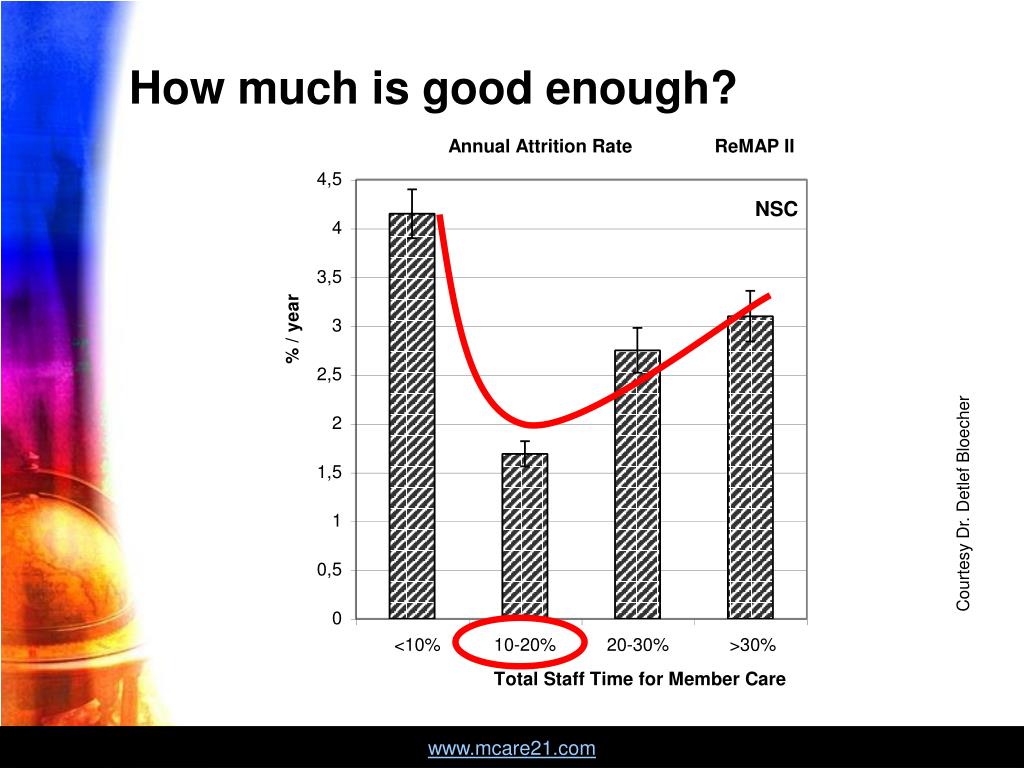 How much is good enough?

Annual Attrition Rate ReMAP II

NSC

% / year

4,5
4
3,5
3
2,5
2
1,5
1
0,5
0

<10% 10-20% 20-30% >30%

Total Staff Time for Member Care

Courtesy Dr. Detlef Bloecher

www.mcare21.com